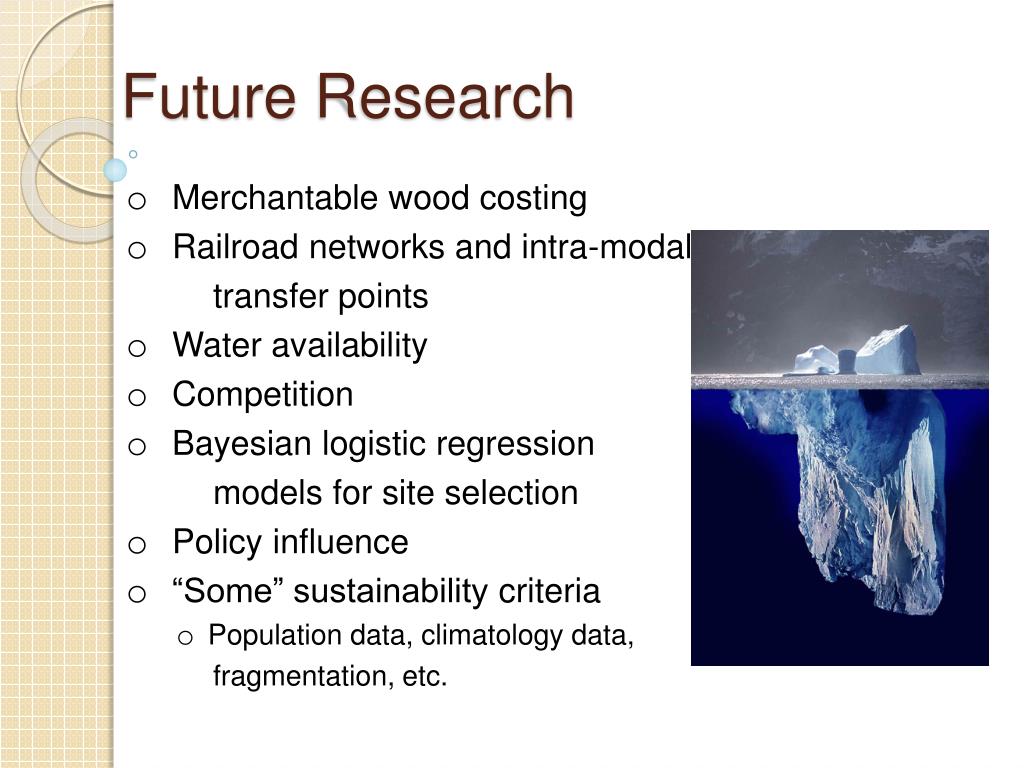 Future Research

o Merchantable wood costing
o Railroad networks and intra-modal transfer points
o Water availability
o Competition
o Bayesian logistic regression models for site selection
o Policy influence
o “Some” sustainability criteria
  o Population data, climatology data, fragmentation, etc.